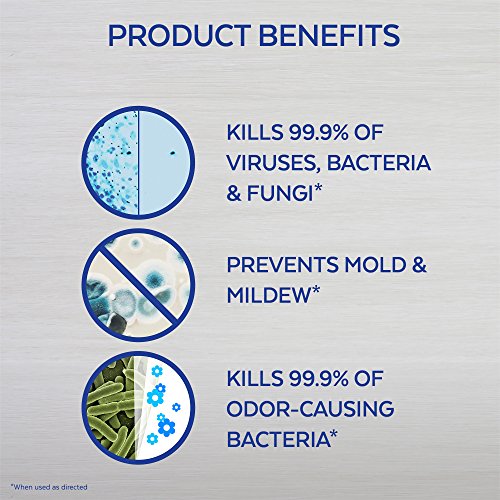 PRODUCT BENEFITS

KILLS 99.9% OF VIRUSES, BACTERIA & FUNGI*

PREVENTS MOLD & MILDEW*

KILLS 99.9% OF ODOR-CAUSING BACTERIA*

*When used as directed